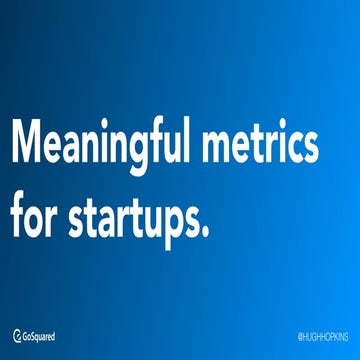 Meaningful metrics for startups.

GoSquared

@HUGHHOPKINS